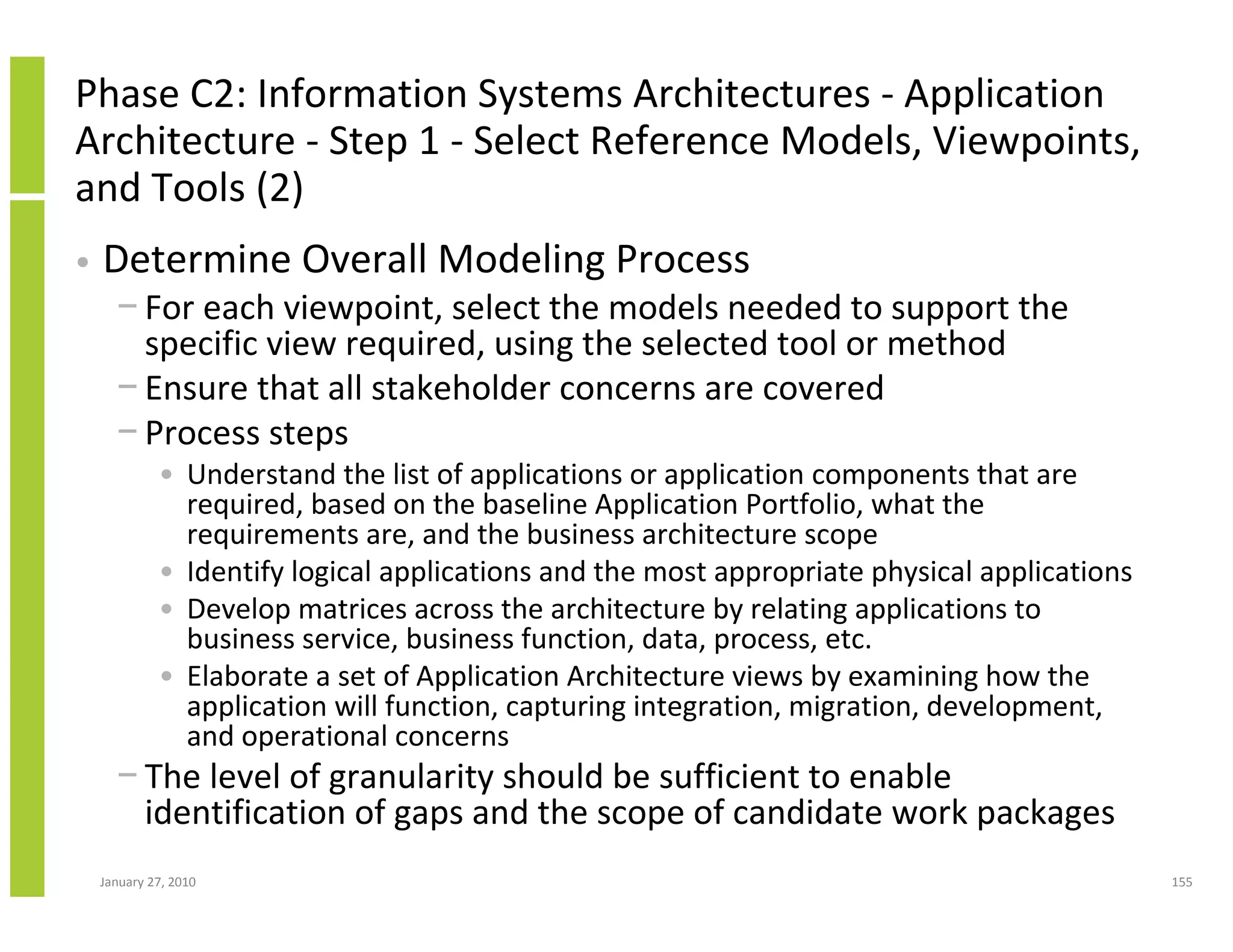 Phase C2: Information Systems Architectures - Application Architecture - Step 1 - Select Reference Models, Viewpoints, and Tools (2)

• Determine Overall Modeling Process
– For each viewpoint, select the models needed to support the specific view required, using the selected tool or method
– Ensure that all stakeholder concerns are covered
– Process steps
• Understand the list of applications or application components that are required, based on the baseline Application Portfolio, what the requirements are, and the business architecture scope
• Identify logical applications and the most appropriate physical applications
• Develop matrices across the architecture by relating applications to business service, business function, data, process, etc.
• Elaborate a set of Application Architecture views by examining how the application will function, capturing integration, migration, development, and operational concerns
– The level of granularity should be sufficient to enable identification of gaps and the scope of candidate work packages

January 27, 2010

155